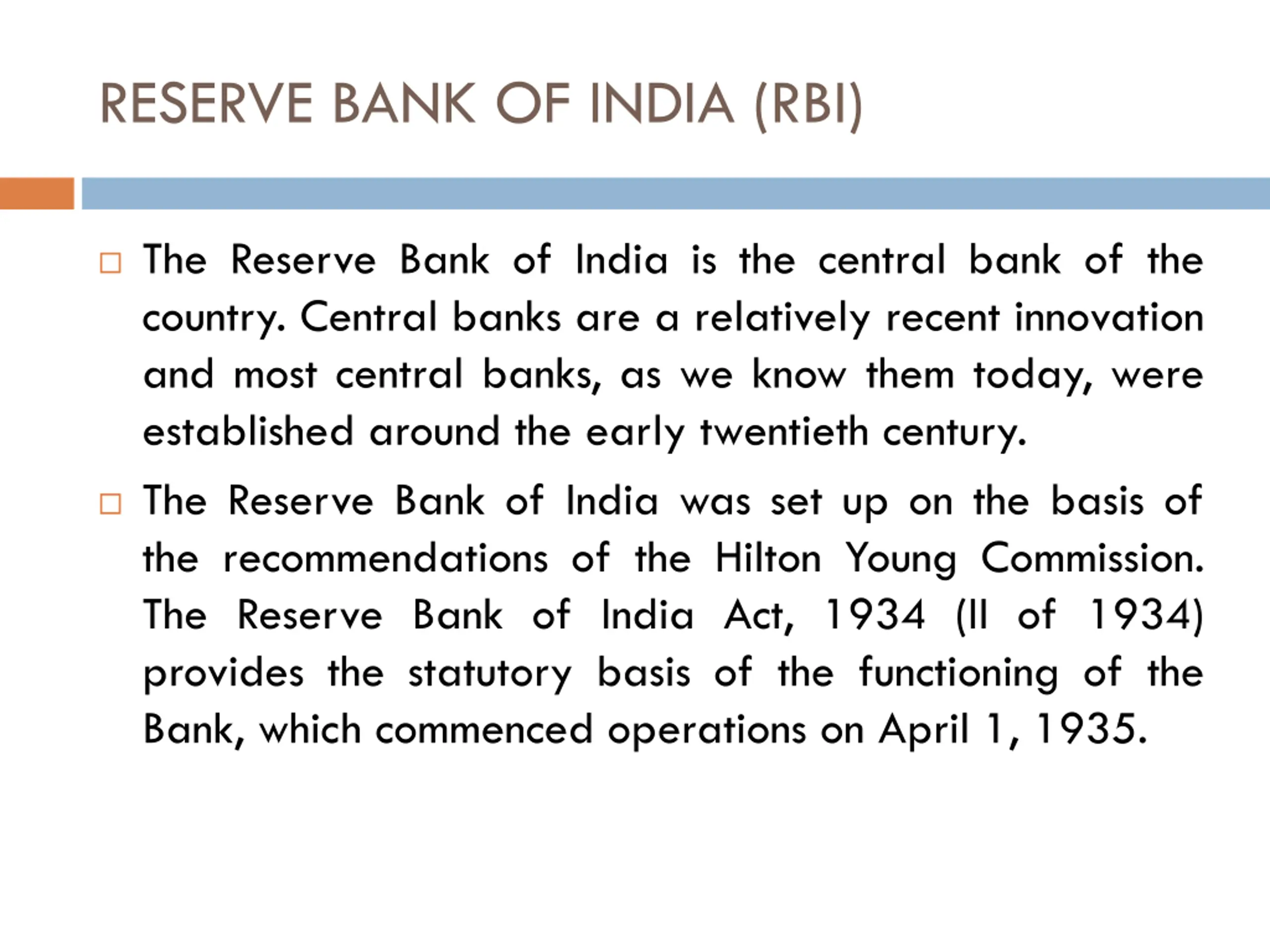 RESERVE BANK OF INDIA (RBI)

□ The Reserve Bank of India is the central bank of the country. Central banks are a relatively recent innovation and most central banks, as we know them today, were established around the early twentieth century.

□ The Reserve Bank of India was set up on the basis of the recommendations of the Hilton Young Commission. The Reserve Bank of India Act, 1934 (II of 1934) provides the statutory basis of the functioning of the Bank, which commenced operations on April 1, 1935.